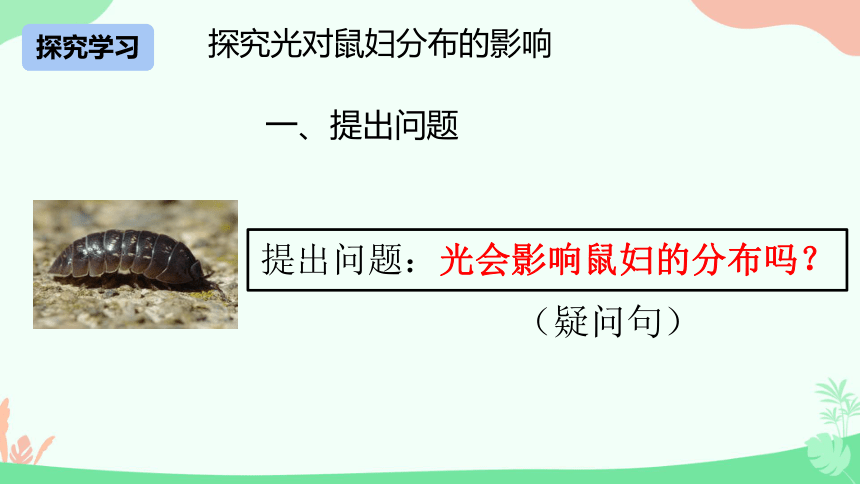 探究学习

探究光对鼠妇分布的影响

一、提出问题

提出问题：光会影响鼠妇的分布吗？

（疑问句）